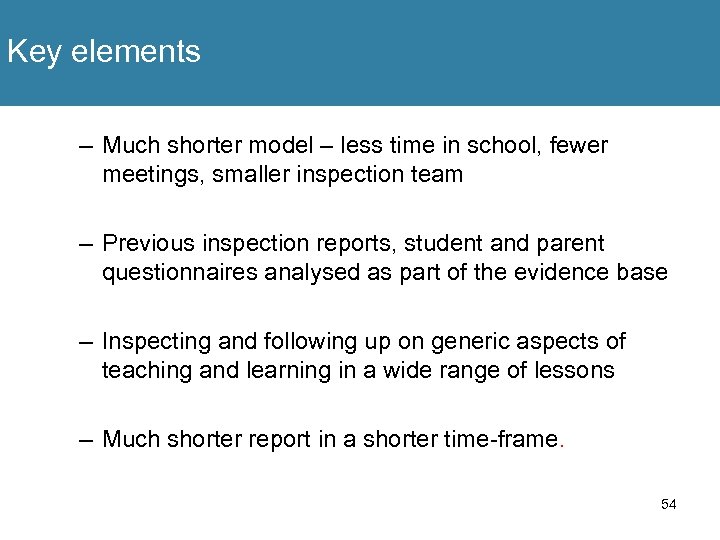 Key elements

– Much shorter model – less time in school, fewer meetings, smaller inspection team

– Previous inspection reports, student and parent questionnaires analysed as part of the evidence base

– Inspecting and following up on generic aspects of teaching and learning in a wide range of lessons

– Much shorter report in a shorter time-frame.

54